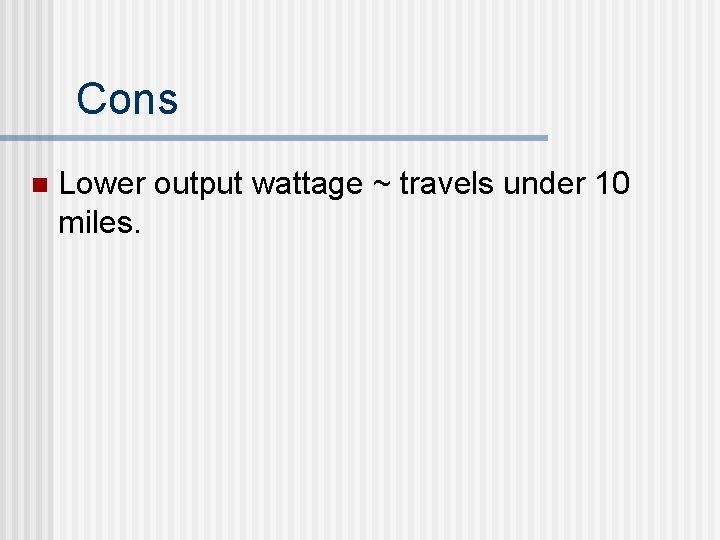 Cons

Lower output wattage ~ travels under 10 miles.